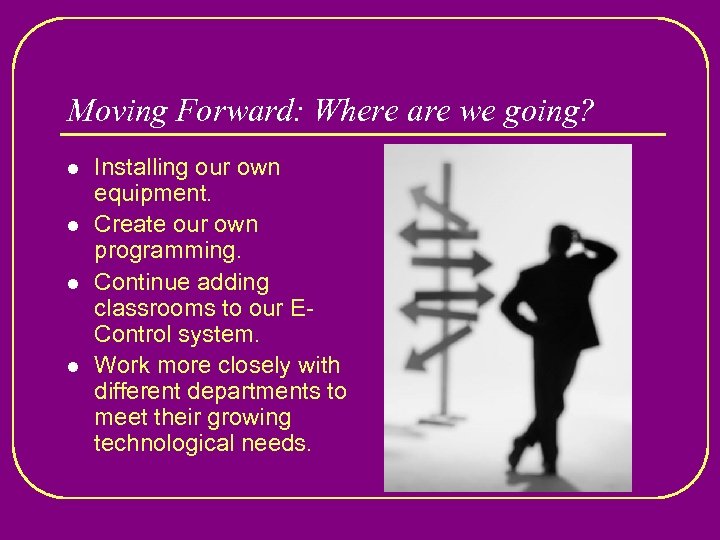 Moving Forward: Where are we going?

- Installing our own equipment.
- Create our own programming.
- Continue adding classrooms to our E-Control system.
- Work more closely with different departments to meet their growing technological needs.